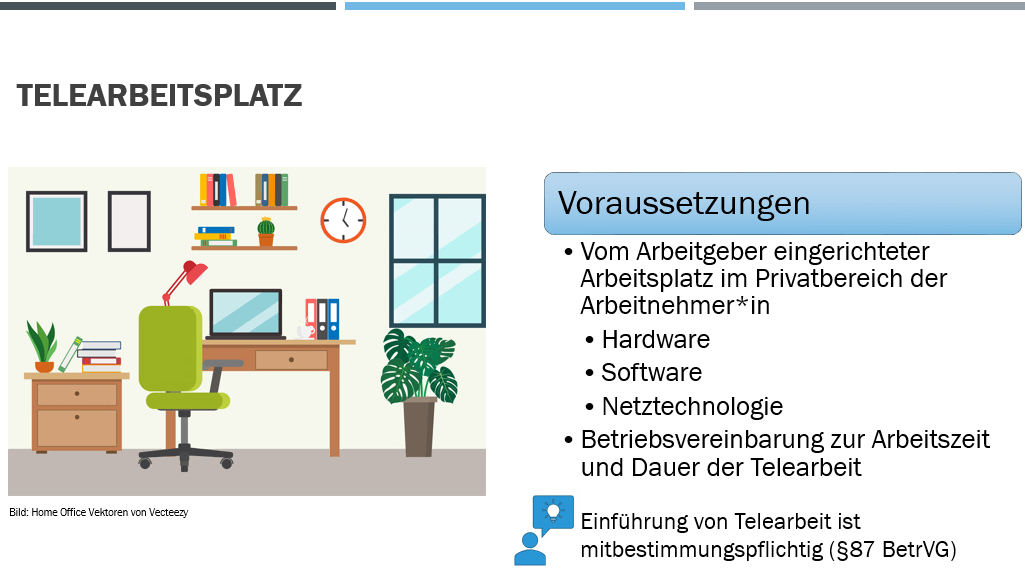 TELEARBEITSPLATZ

Bild: Home Office Vektoren von Vecteezy

Voraussetzungen

• Vom Arbeitgeber eingerichteter Arbeitsplatz im Privatbereich der Arbeitnehmer*in
  • Hardware
  • Software
  • Netztechnologie
• Betriebsvereinbarung zur Arbeitszeit und Dauer der Telearbeit

Einführung von Telearbeit ist mitbestimmungspflichtig (§87 BetrVG)